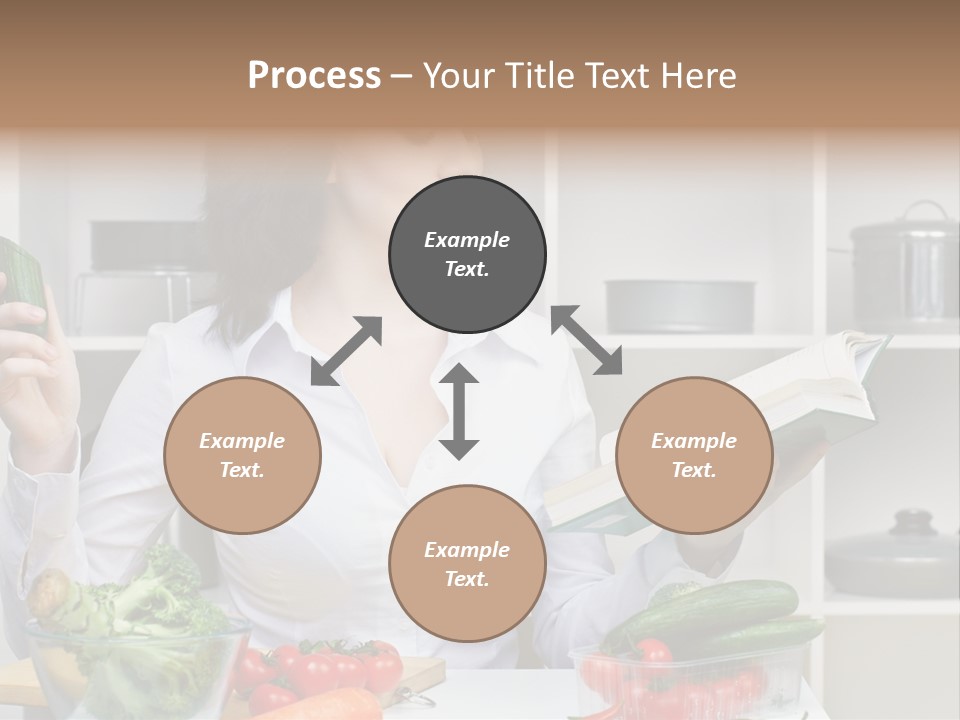 Process – Your Title Text Here

Example Text.

Example Text.

Example Text.

Example Text.